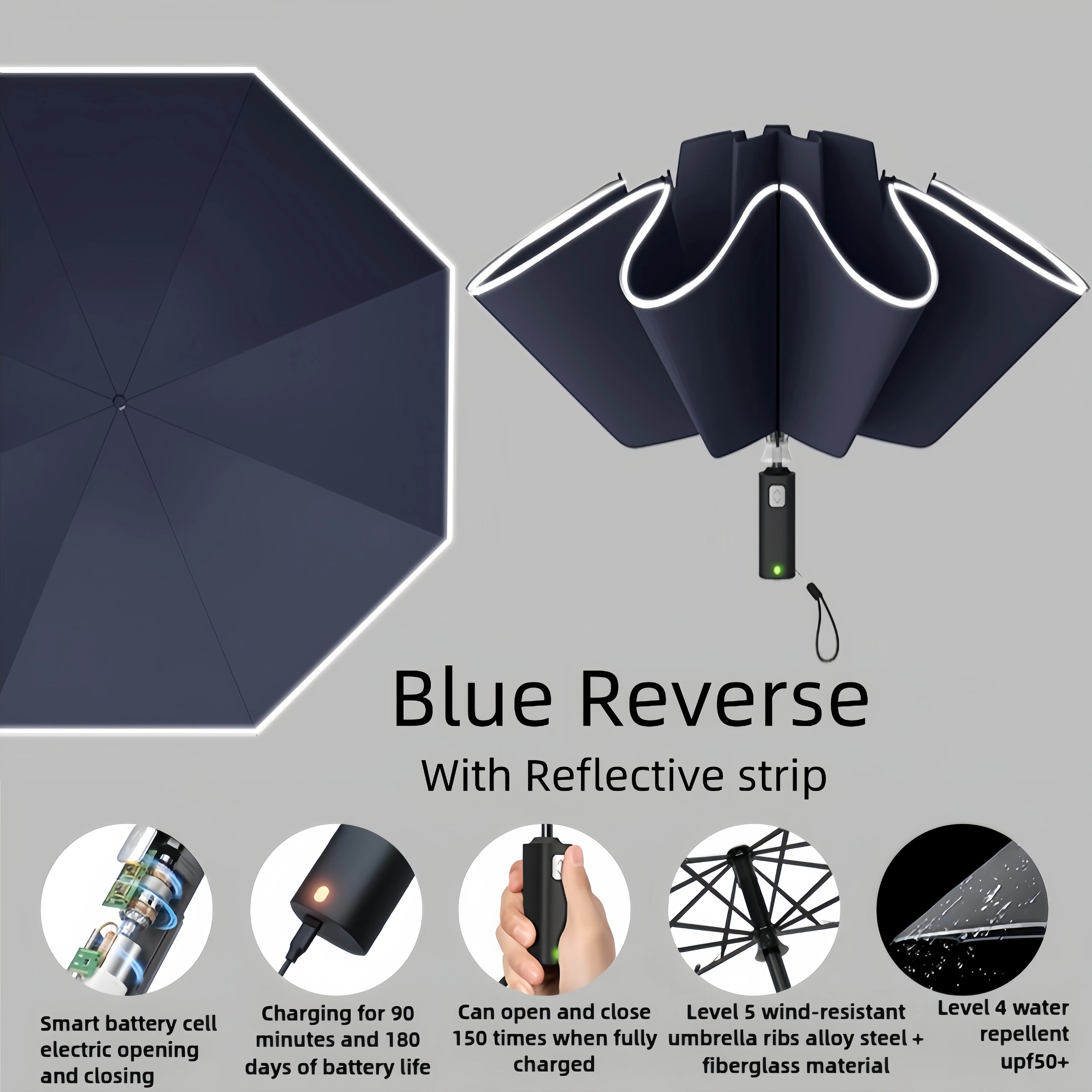 Blue Reverse

With Reflective strip

Smart battery cell electric opening and closing

Charging for 90 minutes and 180 days of battery life

Can open and close 150 times when fully charged

Level 5 wind-resistant umbrella ribs alloy steel + fiberglass material

Level 4 water repellent upf50+